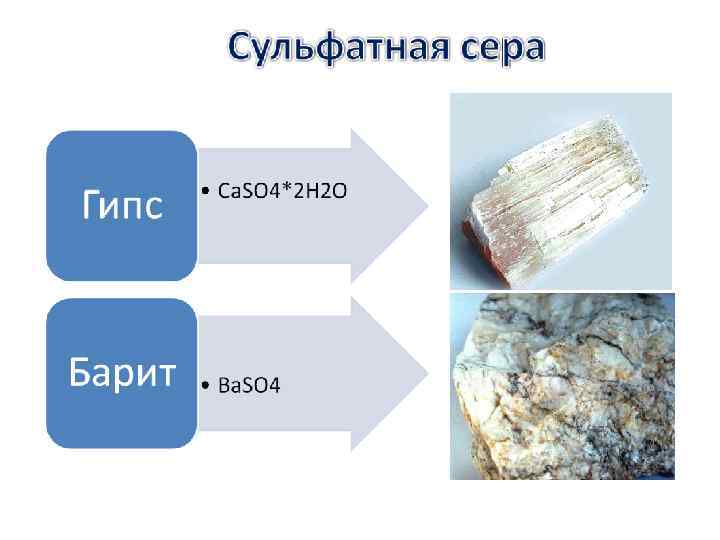 Сульфатная сера

Гипс

• CaSO4*2H2O

Барит

• BaSO4